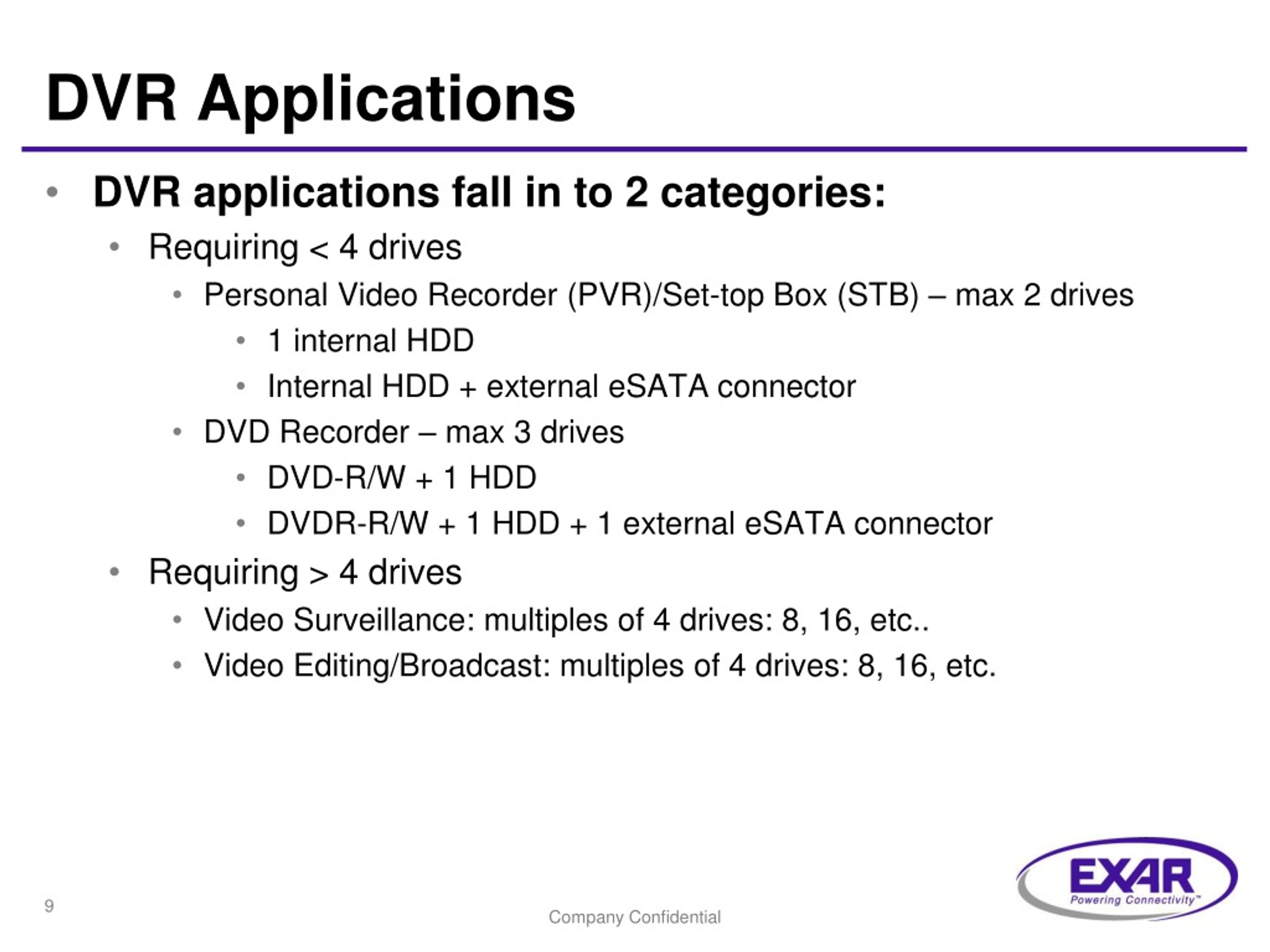 DVR Applications

• DVR applications fall in to 2 categories:
  • Requiring < 4 drives
    • Personal Video Recorder (PVR)/Set-top Box (STB) – max 2 drives
      • 1 internal HDD
      • Internal HDD + external eSATA connector
    • DVD Recorder – max 3 drives
      • DVD-R/W + 1 HDD
      • DVDR-R/W + 1 HDD + 1 external eSATA connector
  • Requiring > 4 drives
    • Video Surveillance: multiples of 4 drives: 8, 16, etc..
    • Video Editing/Broadcast: multiples of 4 drives: 8, 16, etc.

9

Company Confidential

EXAR
Powering Connectivity™